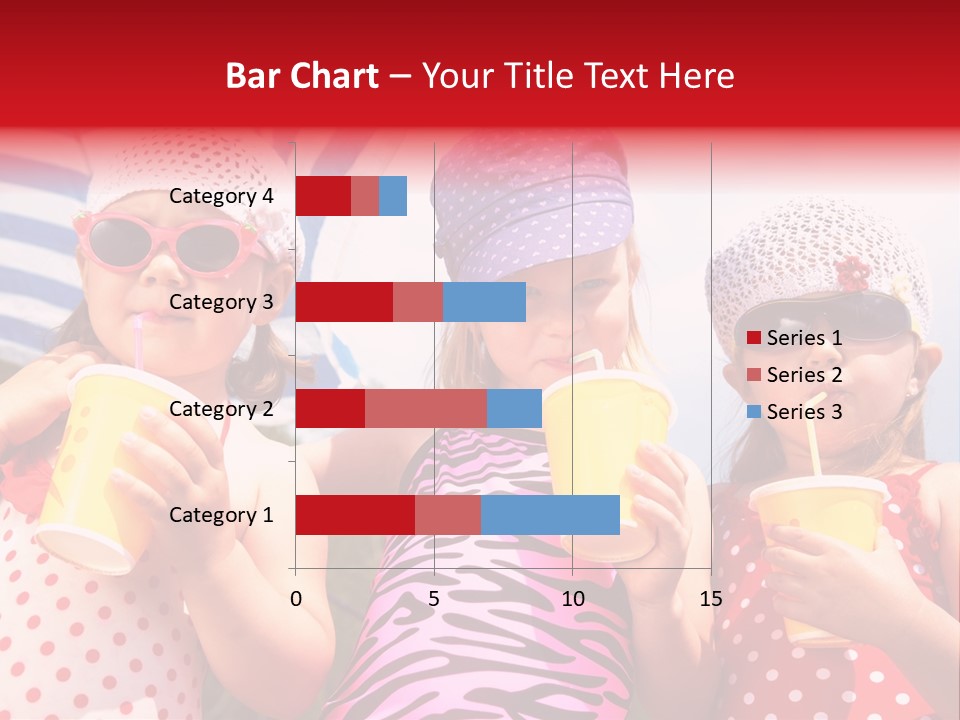 Bar Chart – Your Title Text Here

Category 4
Category 3
Category 2
Category 1

0
5
10
15

Series 1
Series 2
Series 3